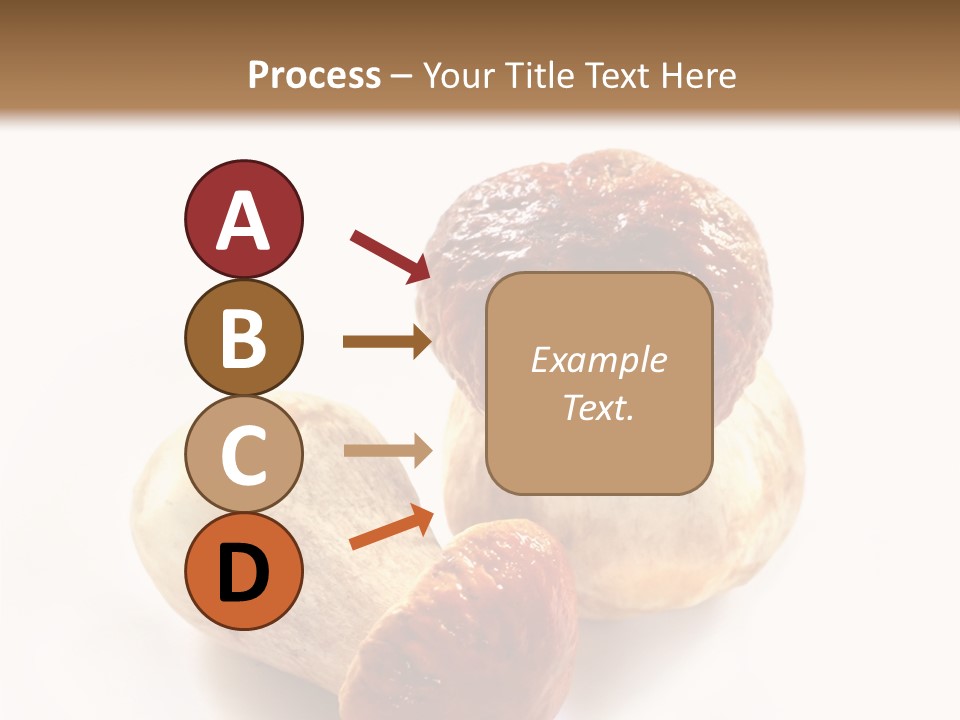 Process – Your Title Text Here

A

B

C

D

Example Text.